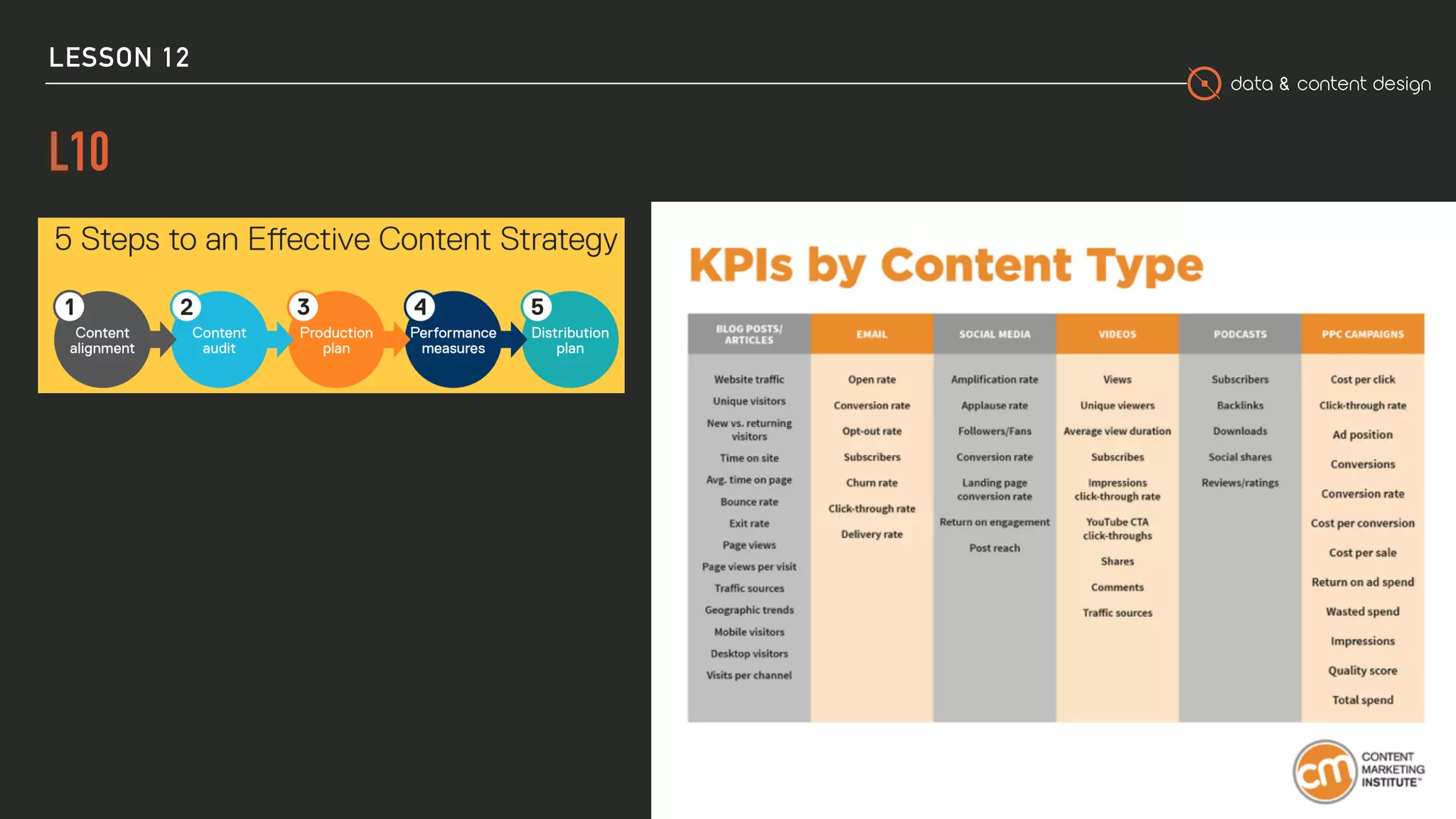 LESSON 12

data & content design

L10

5 Steps to an Effective Content Strategy

1 Content alignment
2 Content audit
3 Production plan
4 Performance measures
5 Distribution plan

KPIs by Content Type

| BLOG POSTS/ ARTICLES | EMAIL | SOCIAL MEDIA | VIDEOS | PODCASTS | PPC CAMPAIGNS |
|---|---|---|---|---|---|
| Website traffic | Open rate | Amplification rate | Views | Subscribers | Cost per click |
| Unique visitors | Conversion rate | Applause rate | Unique viewers | Backlinks | Click-through rate |
| New vs. returning visitors | Opt-out rate | Followers/Fans | Average view duration | Downloads | Ad position |
| Time on site | Subscribers | Conversion rate | Subscribes | Social shares | Conversions |
| Avg. time on page | Churn rate | Landing page conversion rate | Impressions click-through rate | Reviews/ratings | Conversion rate |
| Bounce rate | Click-through rate | Return on engagement | YouTube CTA click-throughs | | Cost per conversion |
| Exit rate | Delivery rate | Post reach | Shares | | Cost per sale |
| Page views | | | Comments | | Return on ad spend |
| Page views per visit | | | Traffic sources | | Wasted spend |
| Traffic sources | | | | | Impressions |
| Geographic trends | | | | | Quality score |
| Mobile visitors | | | | | Total spend |
| Desktop visitors | | | | | |
| Visits per channel | | | | | |

cm CONTENT MARKETING INSTITUTE™